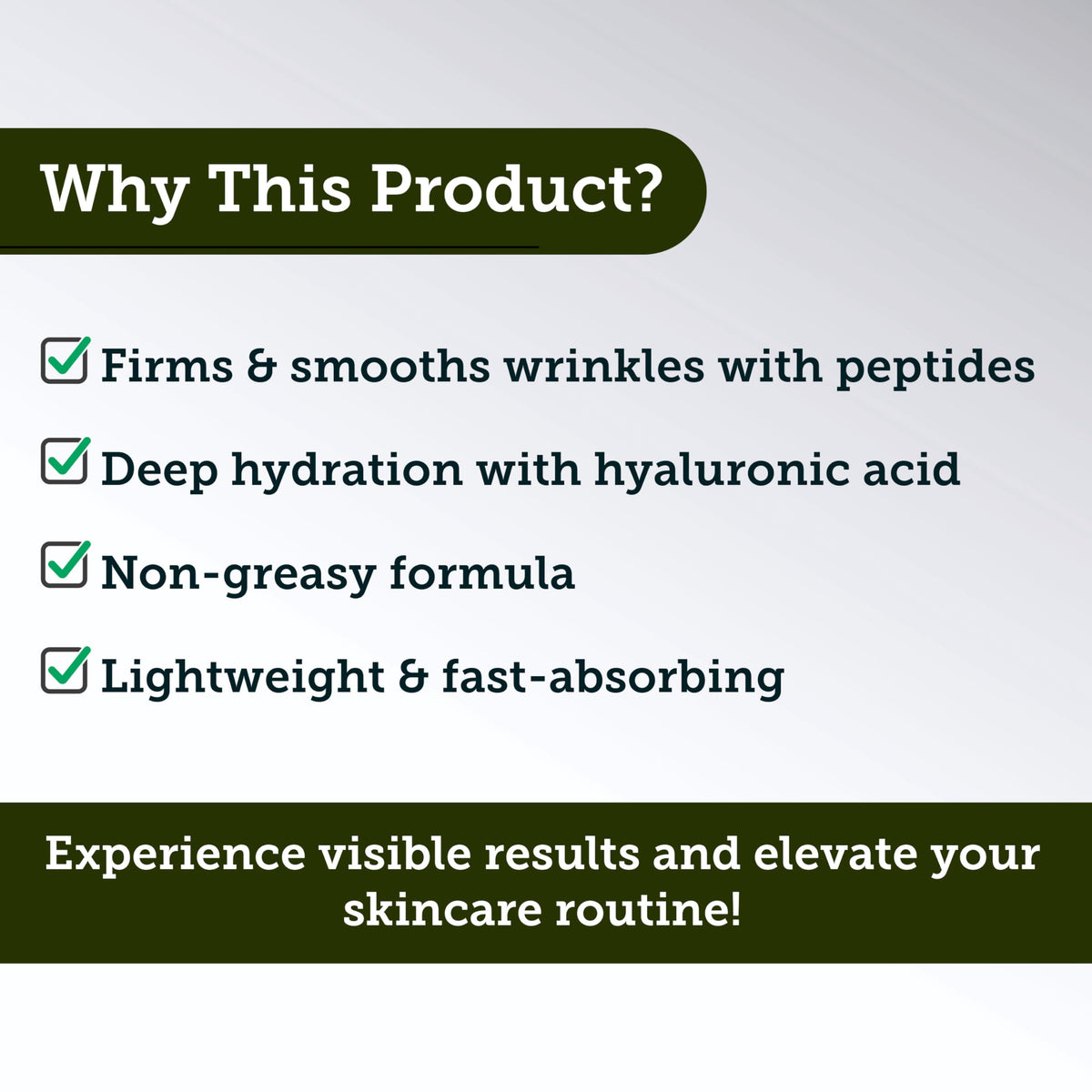 Why This Product?

Firms & smooths wrinkles with peptides

Deep hydration with hyaluronic acid

Non-greasy formula

Lightweight & fast-absorbing

Experience visible results and elevate your skincare routine!